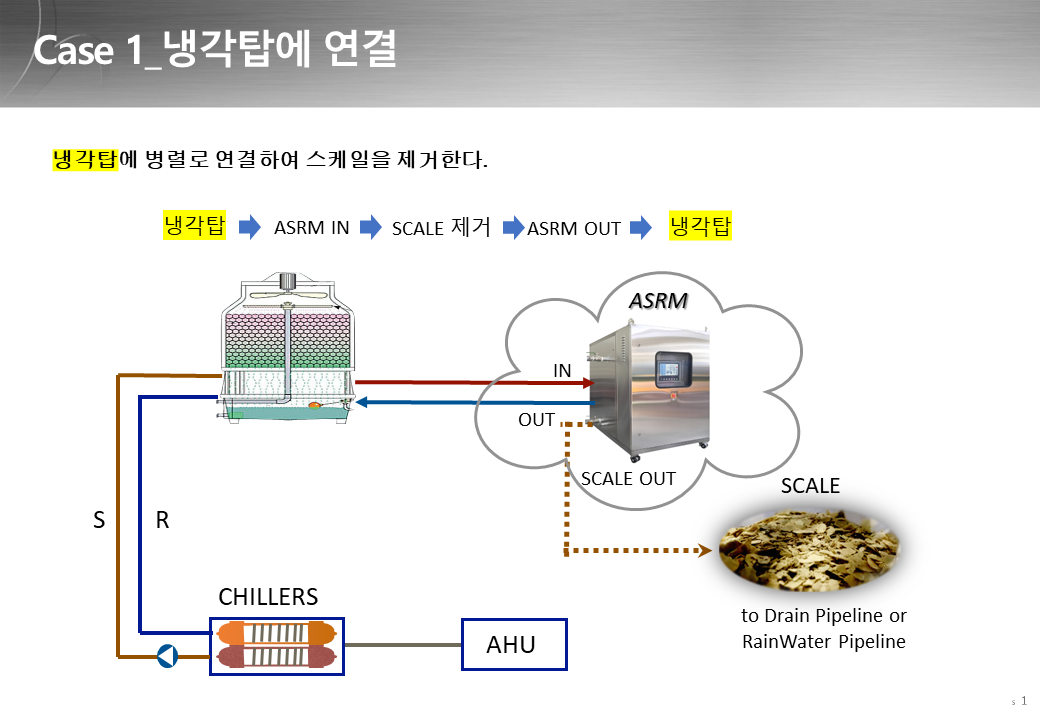 Case 1_냉각탑에 연결

냉각탑에 병렬로 연결하여 스케일을 제거한다.

냉각탑 ASRM IN SCALE 제거 ASRM OUT 냉각탑

ASRM

IN

OUT

SCALE OUT

SCALE

S

R

CHILLERS

AHU

to Drain Pipeline or RainWater Pipeline

s 1